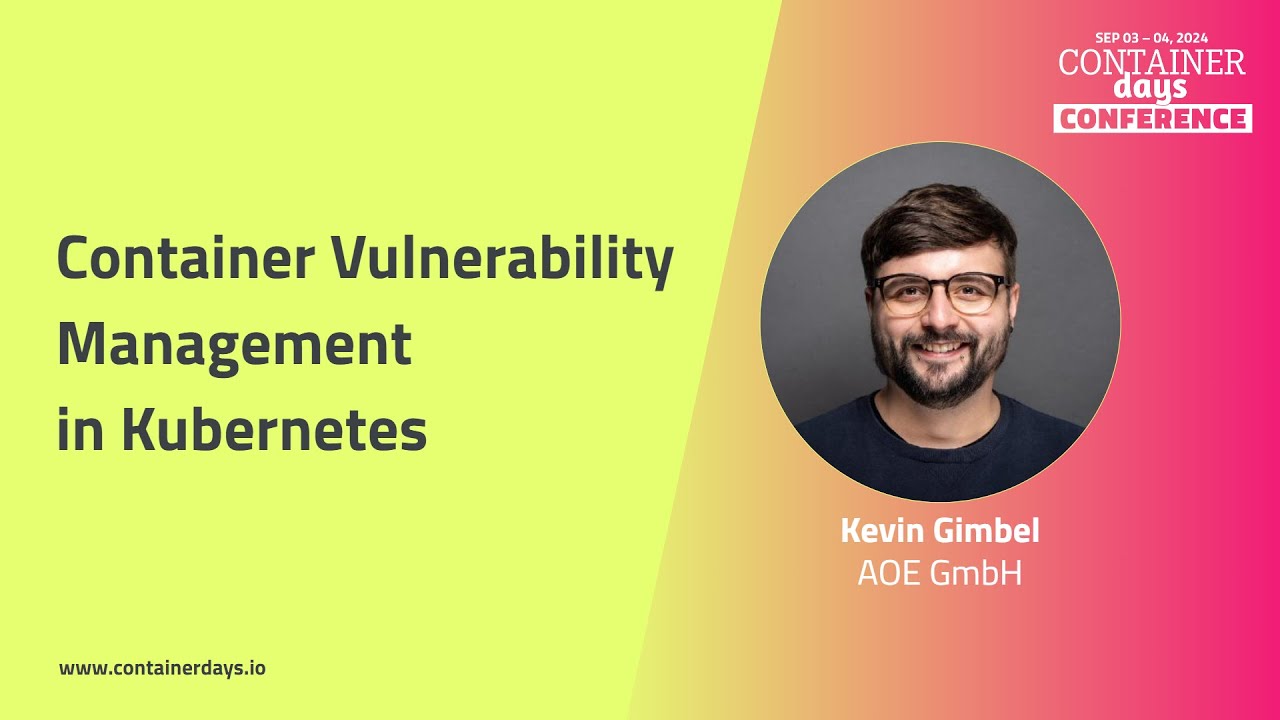 SEP 03 – 04, 2024
CONTAINER
days
CONFERENCE

Container Vulnerability Management in Kubernetes

Kevin Gimbel
AOE GmbH

www.containerdays.io